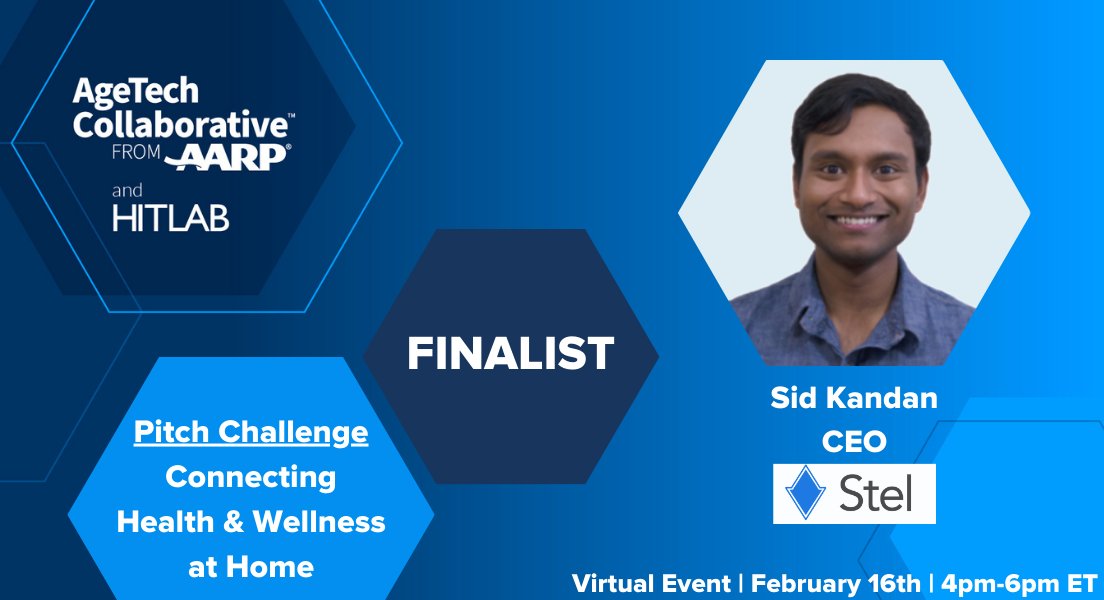 AgeTech Collaborative™ FROM AARP®

and

HITLAB

FINALIST

Pitch Challenge
Connecting Health & Wellness at Home

Sid Kandan
CEO

Stel

Virtual Event | February 16th | 4pm-6pm ET